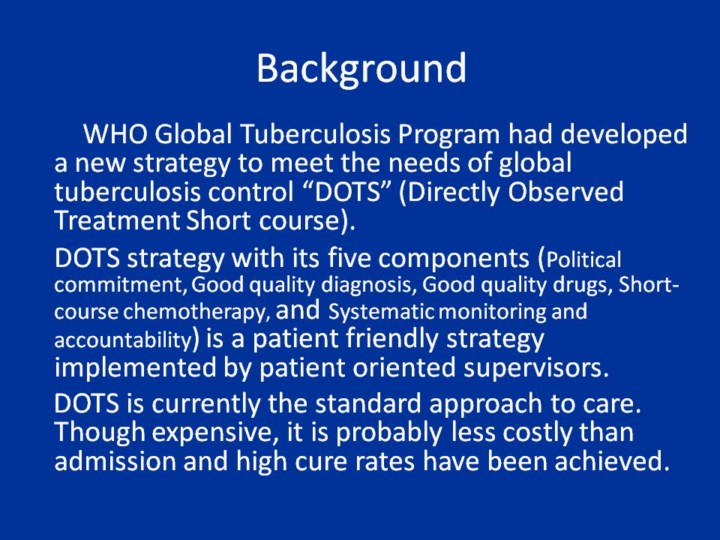 Background

WHO Global Tuberculosis Program had developed a new strategy to meet the needs of global tuberculosis control “DOTS” (Directly Observed Treatment Short course).

DOTS strategy with its five components (Political commitment, Good quality diagnosis, Good quality drugs, Short-course chemotherapy, and Systematic monitoring and accountability) is a patient friendly strategy implemented by patient oriented supervisors.

DOTS is currently the standard approach to care. Though expensive, it is probably less costly than admission and high cure rates have been achieved.